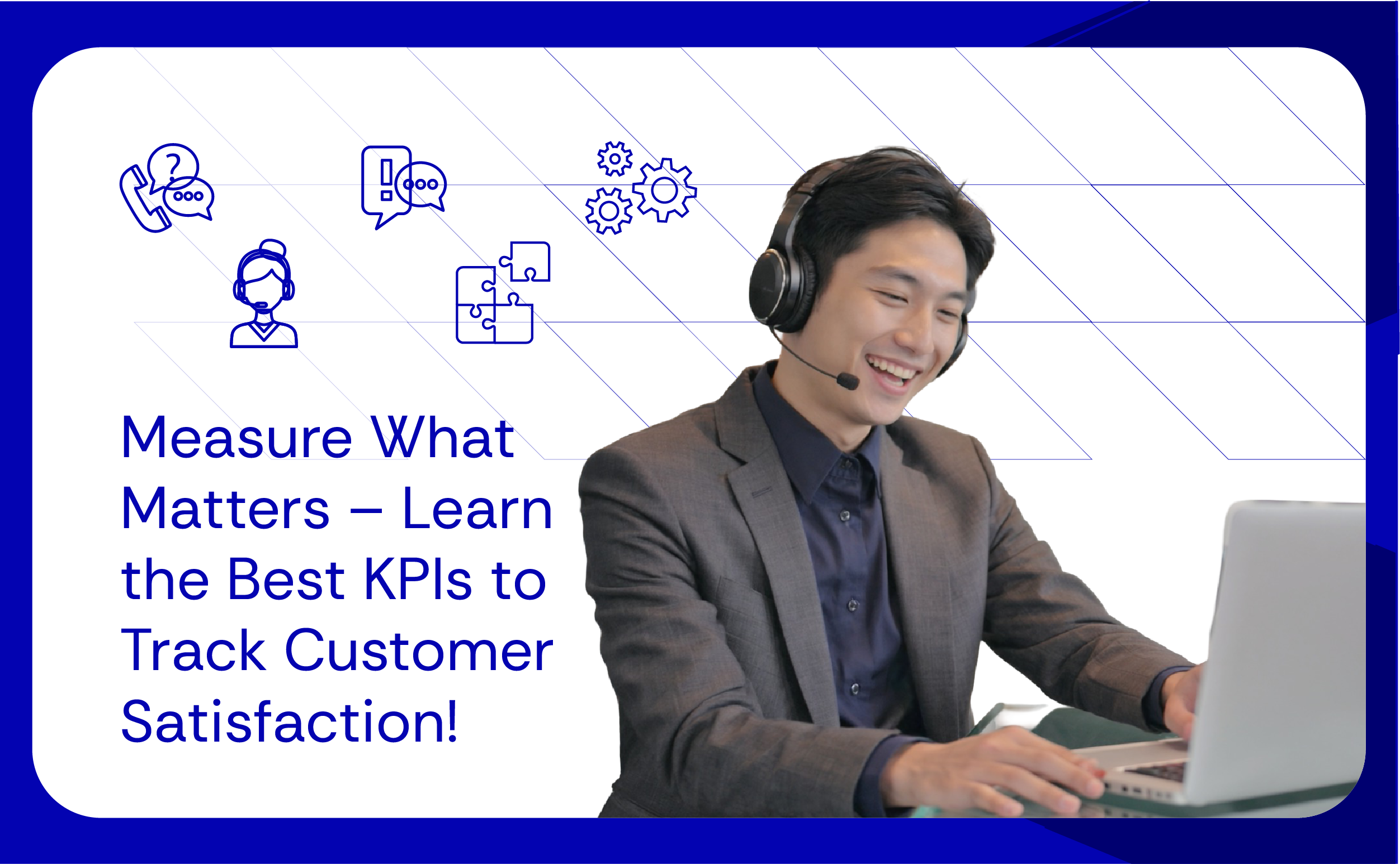 Measure What Matters – Learn the Best KPIs to Track Customer Satisfaction!